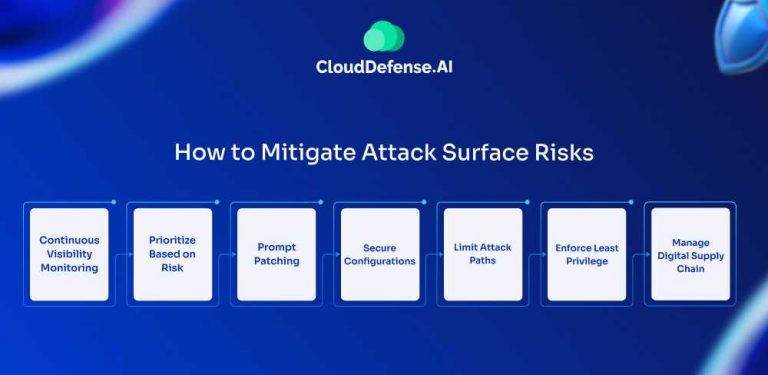 CloudDefense.AI

How to Mitigate Attack Surface Risks

Continuous Visibility Monitoring

Prioritize Based on Risk

Prompt Patching

Secure Configurations

Limit Attack Paths

Enforce Least Privilege

Manage Digital Supply Chain